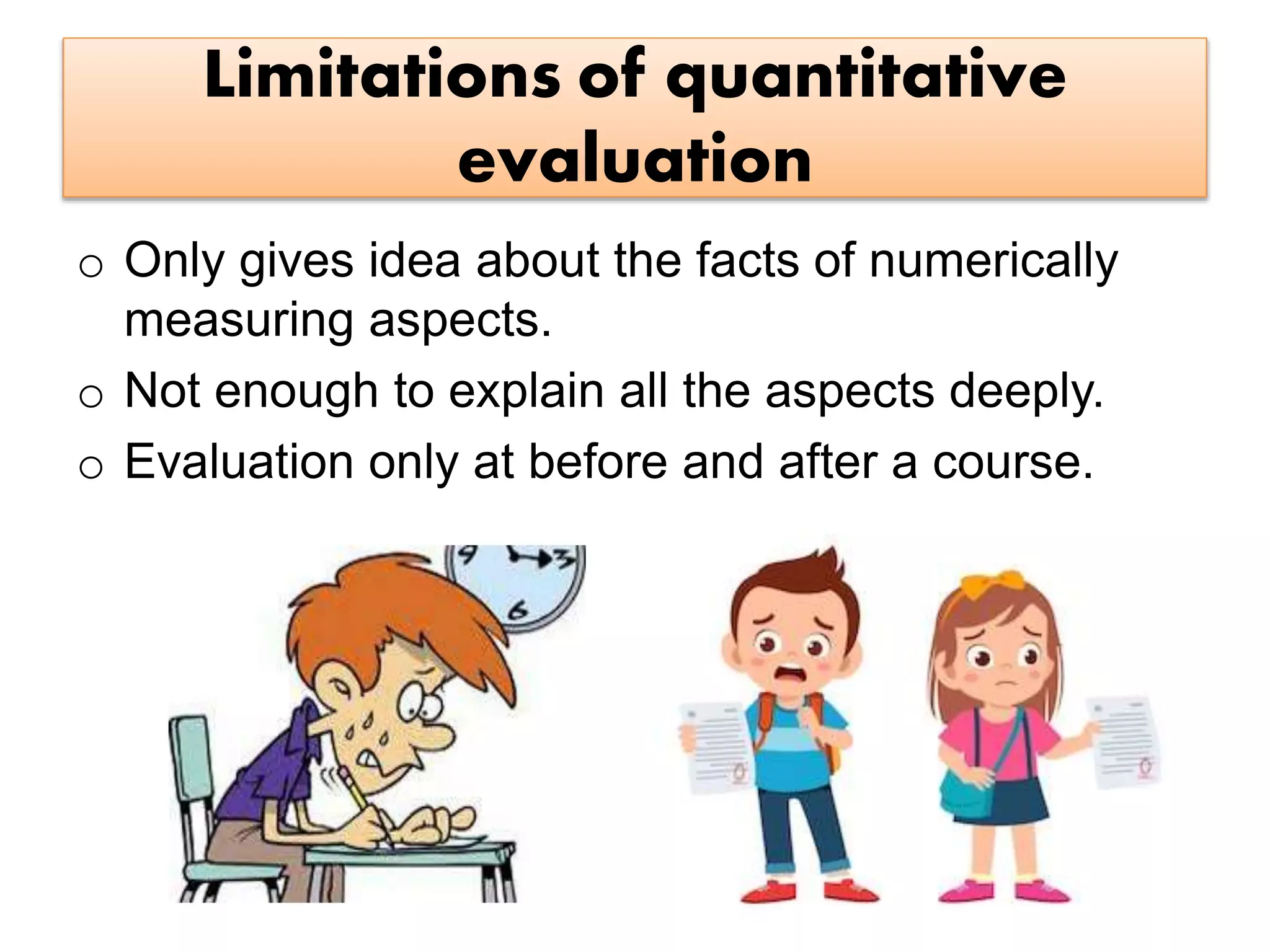 Limitations of quantitative evaluation

o Only gives idea about the facts of numerically measuring aspects.
o Not enough to explain all the aspects deeply.
o Evaluation only at before and after a course.

9
3
6